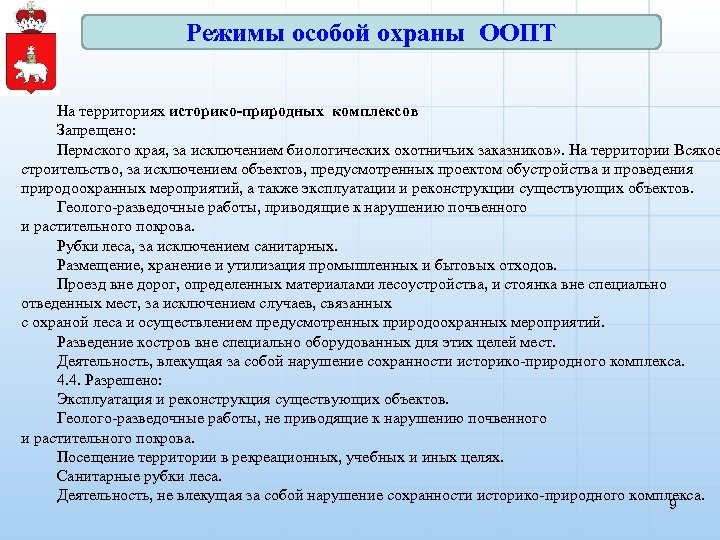 Режимы особой охраны ООПТ

На территориях историко-природных комплексов

Запрещено:

Пермского края, за исключением биологических охотничьих заказников». На территории Всякое строительство, за исключением объектов, предусмотренных проектом обустройства и проведения природоохранных мероприятий, а также эксплуатации и реконструкции существующих объектов.

Геолого-разведочные работы, приводящие к нарушению почвенного и растительного покрова.

Рубки леса, за исключением санитарных.

Размещение, хранение и утилизация промышленных и бытовых отходов.

Проезд вне дорог, определенных материалами лесоустройства, и стоянка вне специально отведенных мест, за исключением случаев, связанных с охраной леса и осуществлением предусмотренных природоохранных мероприятий.

Разведение костров вне специально оборудованных для этих целей мест.

Деятельность, влекущая за собой нарушение сохранности историко-природного комплекса.

4.4. Разрешено:

Эксплуатация и реконструкция существующих объектов.

Геолого-разведочные работы, не приводящие к нарушению почвенного и растительного покрова.

Посещение территории в рекреационных, учебных и иных целях.

Санитарные рубки леса.

Деятельность, не влекущая за собой нарушение сохранности историко-природного комплекса.

9